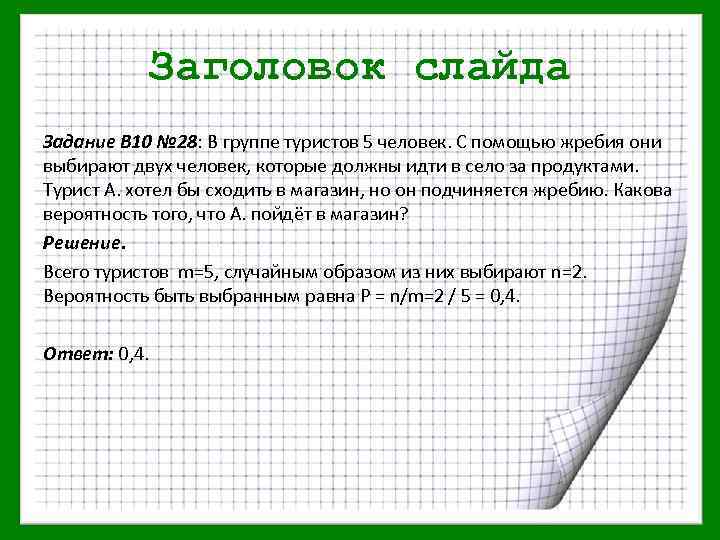 Заголовок слайда

Задание B10 №28: В группе туристов 5 человек. С помощью жребия они выбирают двух человек, которые должны идти в село за продуктами. Турист А. хотел бы сходить в магазин, но он подчиняется жребию. Какова вероятность того, что А. пойдёт в магазин?

Решение.

Всего туристов m=5, случайным образом из них выбирают n=2. Вероятность быть выбранным равна P = n/m=2 / 5 = 0,4.

Ответ: 0,4.